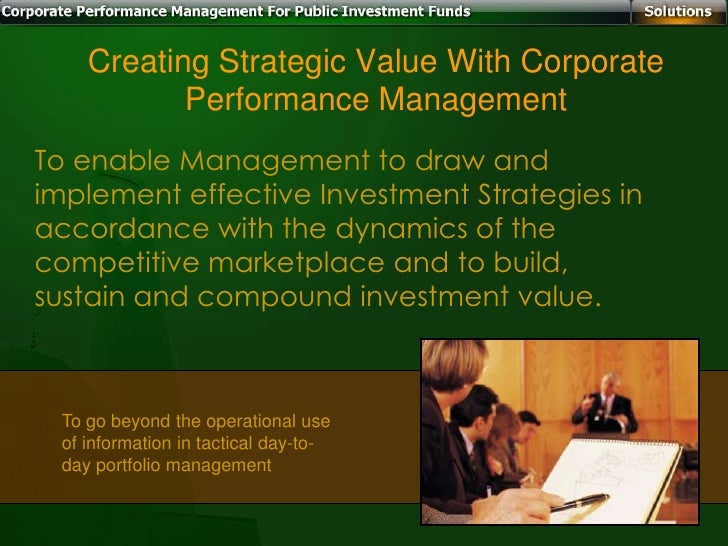 Corporate Performance Management For Public Investment Funds

Solutions

Creating Strategic Value With Corporate Performance Management

To enable Management to draw and implement effective Investment Strategies in accordance with the dynamics of the competitive marketplace and to build, sustain and compound investment value.

To go beyond the operational use of information in tactical day-to-day portfolio management